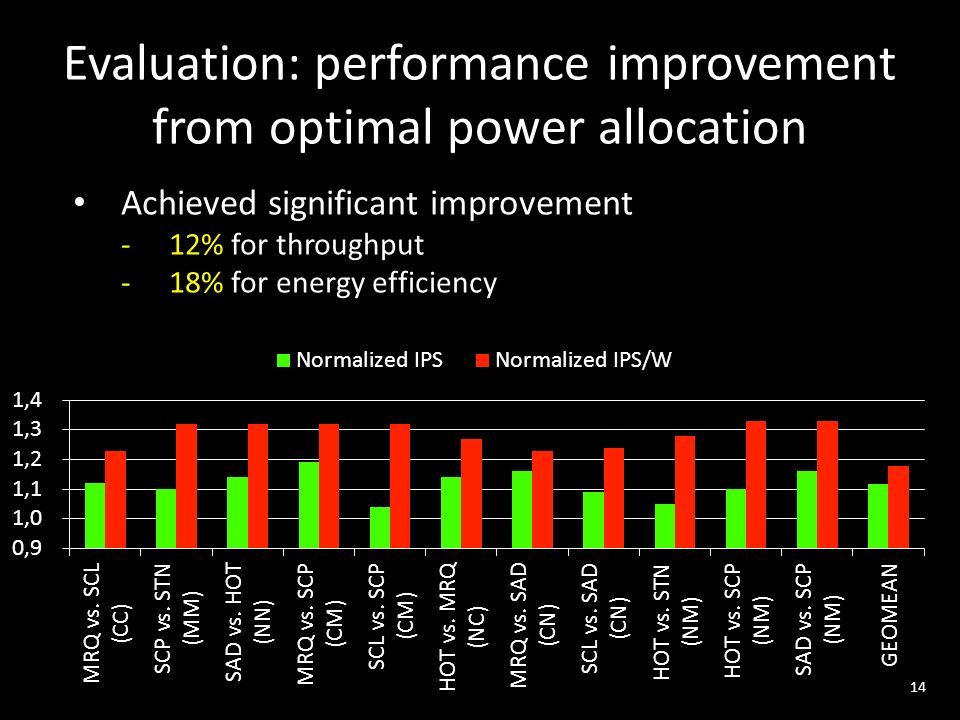 Evaluation: performance improvement from optimal power allocation

• Achieved significant improvement
- 12% for throughput
- 18% for energy efficiency

Normalized IPS  Normalized IPS/W

1,4
1,3
1,2
1,1
1,0
0,9

MRQ vs. SCL (CC)
SCP vs. STN (MM)
SAD vs. HOT (NN)
MRQ vs. SCP (CM)
SCL vs. SCP (CM)
HOT vs. MRQ (NC)
MRQ vs. SAD (CN)
SCL vs. SAD (CN)
HOT vs. STN (NM)
HOT vs. SCP (NM)
SAD vs. SCP (NM)
GEOMEAN

14